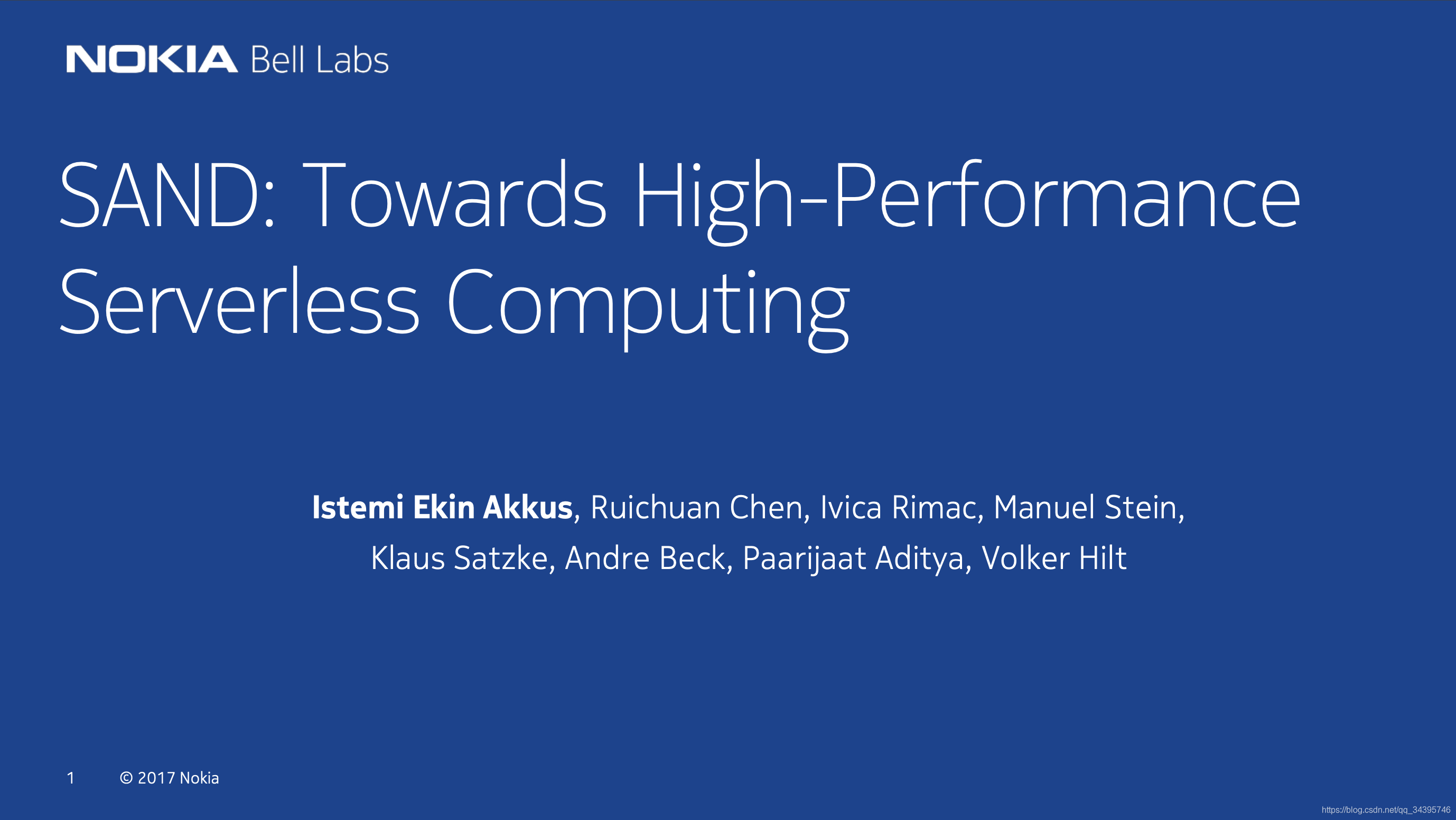 NOKIA Bell Labs

SAND: Towards High-Performance Serverless Computing

Istemi Ekin Akkus, Ruichuan Chen, Ivica Rimac, Manuel Stein, Klaus Satzke, Andre Beck, Paarijaat Aditya, Volker Hilt

1 © 2017 Nokia

https://blog.csdn.net/qq_34395746